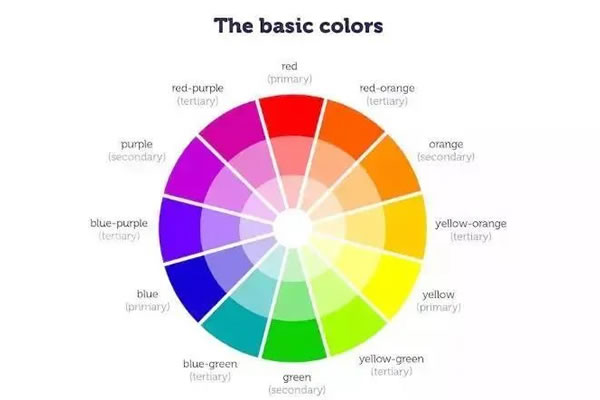 The basic colors

red
(primary)

red-orange
(tertiary)

orange
(secondary)

yellow-orange
(tertiary)

yellow
(primary)

yellow-green
(tertiary)

green
(secondary)

blue-green
(tertiary)

blue
(primary)

blue-purple
(tertiary)

purple
(secondary)

red-purple
(tertiary)